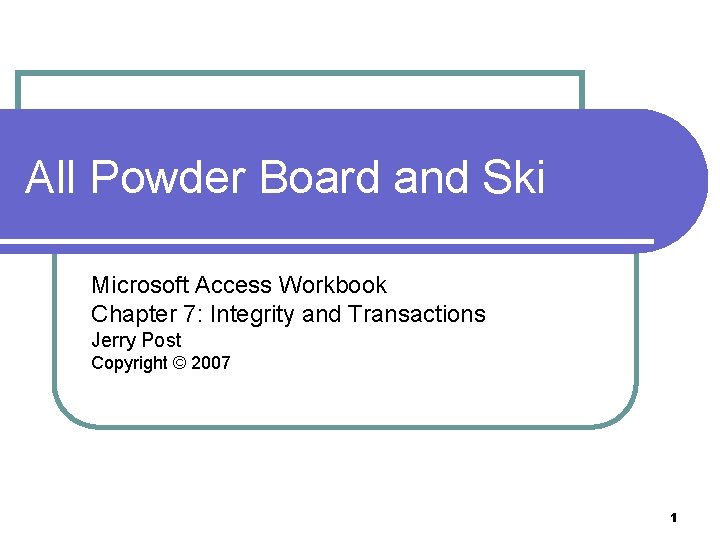 All Powder Board and Ski

Microsoft Access Workbook
Chapter 7: Integrity and Transactions
Jerry Post
Copyright © 2007

1